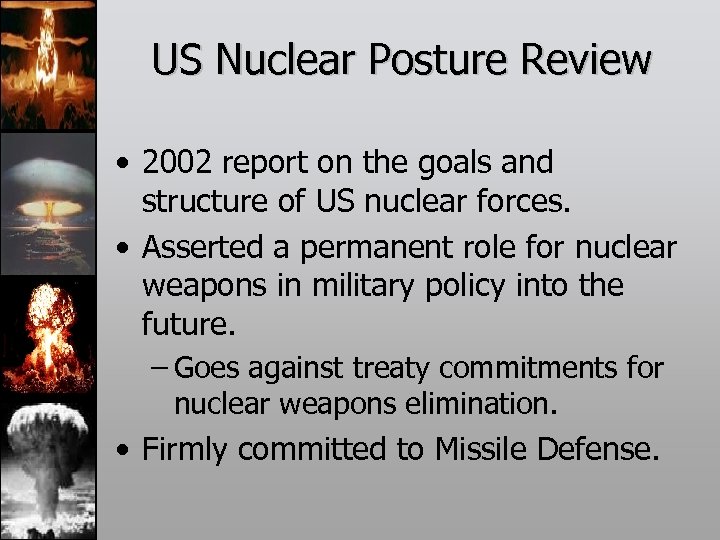 US Nuclear Posture Review

• 2002 report on the goals and structure of US nuclear forces.
• Asserted a permanent role for nuclear weapons in military policy into the future.
– Goes against treaty commitments for nuclear weapons elimination.
• Firmly committed to Missile Defense.